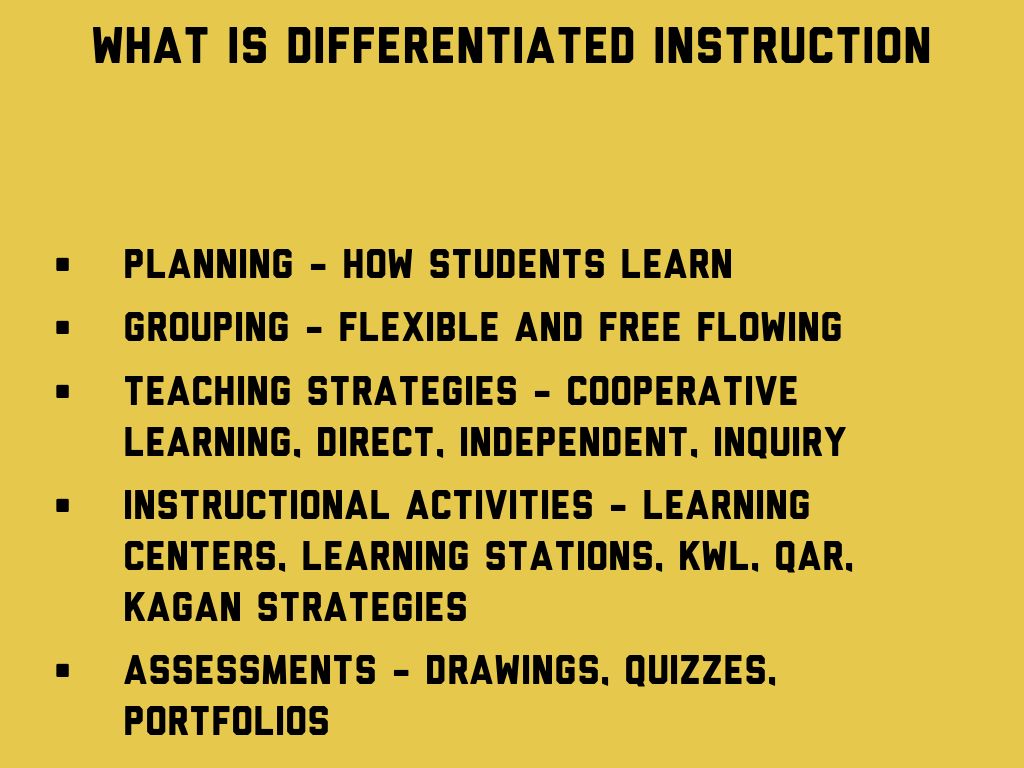 WHAT IS DIFFERENTIATED INSTRUCTION

- PLANNING - HOW STUDENTS LEARN
- GROUPING - FLEXIBLE AND FREE FLOWING
- TEACHING STRATEGIES - COOPERATIVE LEARNING, DIRECT, INDEPENDENT, INQUIRY
- INSTRUCTIONAL ACTIVITIES - LEARNING CENTERS, LEARNING STATIONS, KWL, QAR, KAGAN STRATEGIES
- ASSESSMENTS - DRAWINGS, QUIZZES, PORTFOLIOS